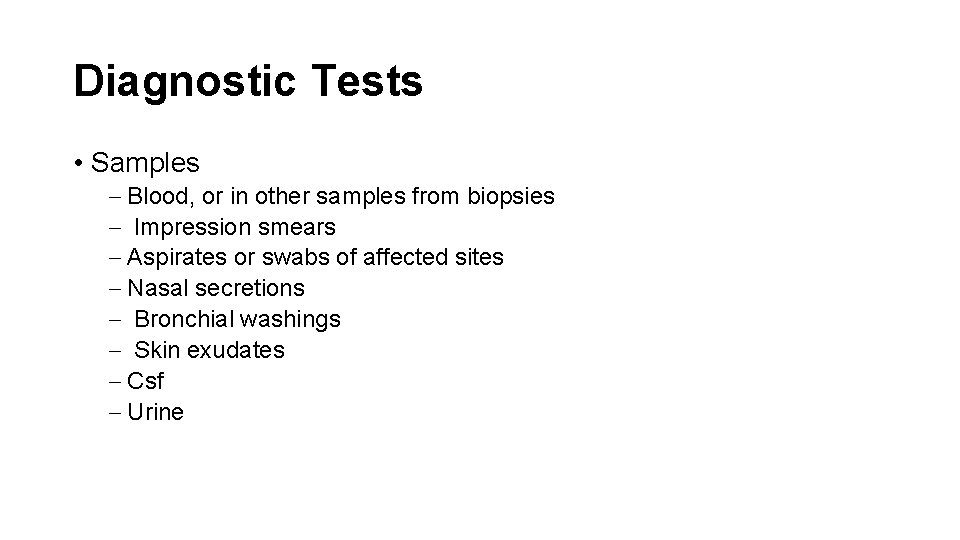 Diagnostic Tests

• Samples
– Blood, or in other samples from biopsies
– Impression smears
– Aspirates or swabs of affected sites
– Nasal secretions
– Bronchial washings
– Skin exudates
– Csf
– Urine